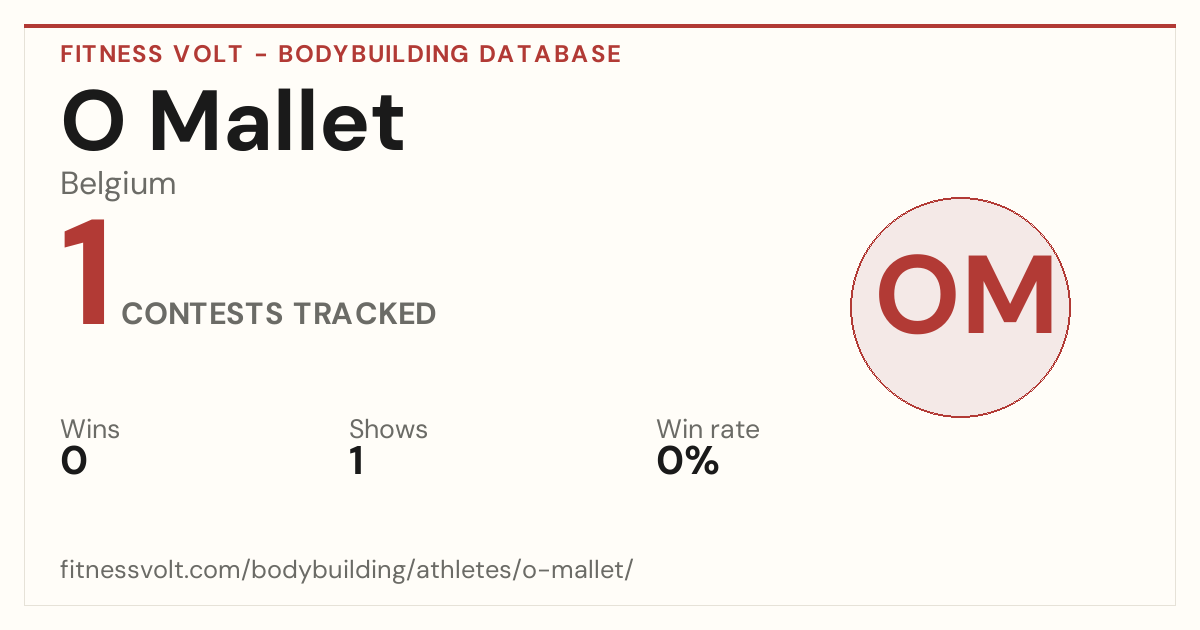 FITNESS VOLT - BODYBUILDING DATABASE

O Mallet

Belgium

1 CONTESTS TRACKED

OM

Wins
0

Shows
1

Win rate
0%

fitnessvolt.com/bodybuilding/athletes/o-mallet/